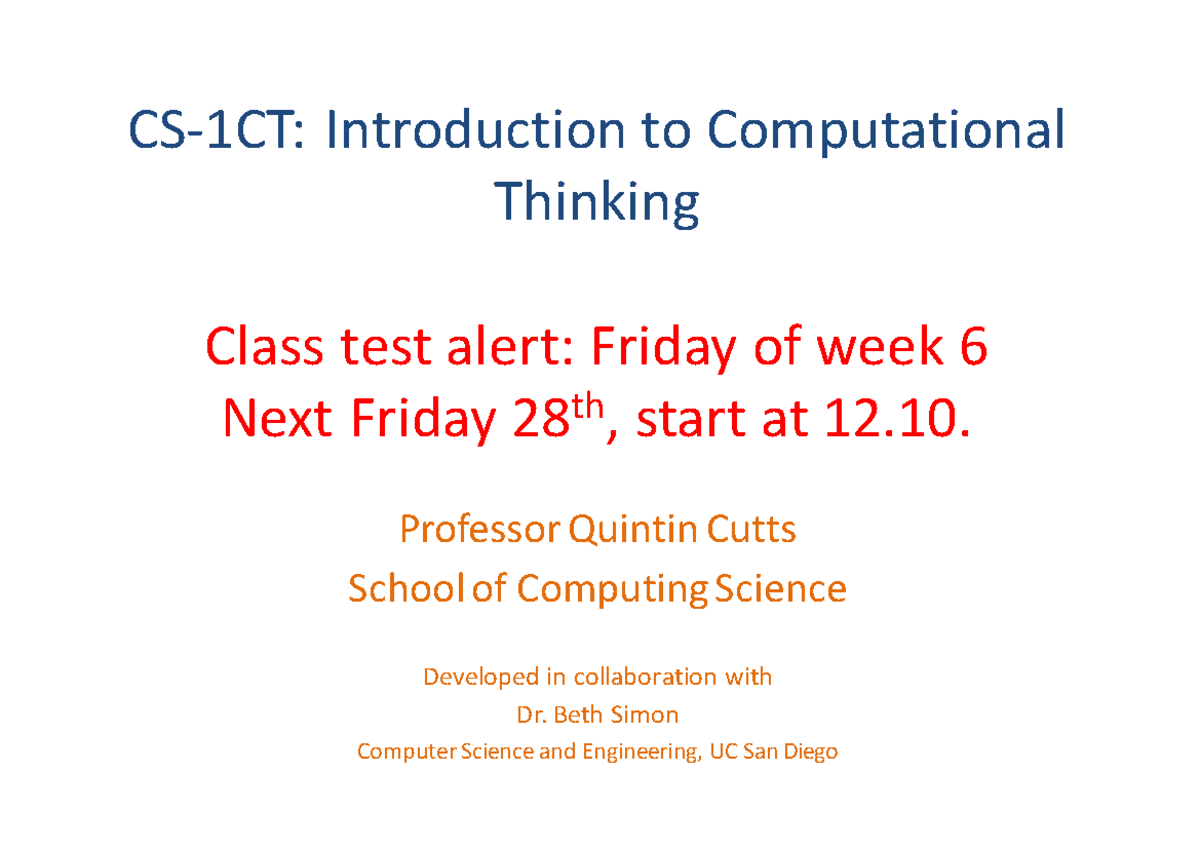 CS-1CT: Introduction to Computational Thinking

Class test alert: Friday of week 6
Next Friday 28$^{th}$, start at 12.10.

Professor Quintin Cutts
School of Computing Science

Developed in collaboration with
Dr. Beth Simon
Computer Science and Engineering, UC San Diego